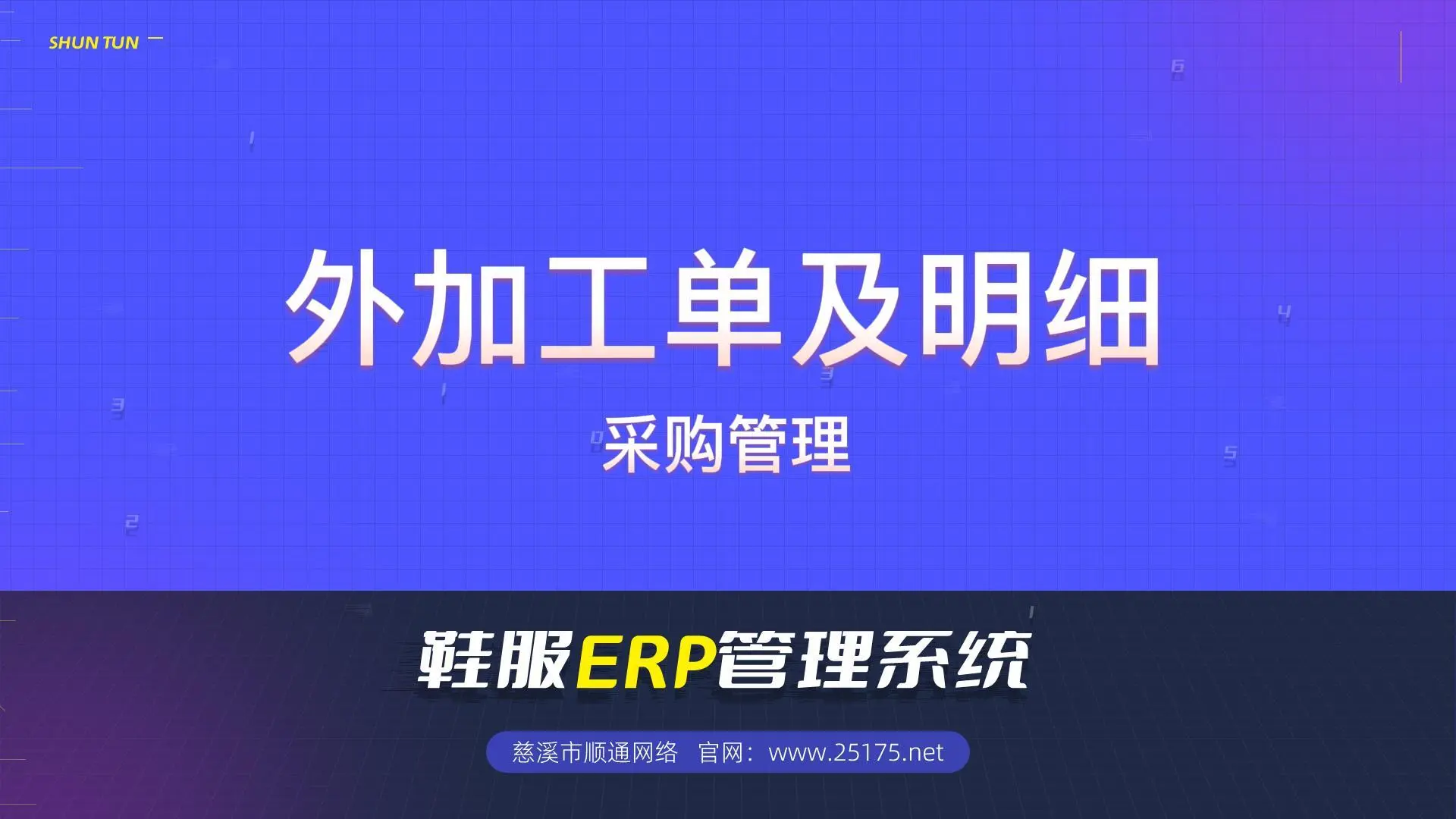 SHUN TUN

外加工单及明细

采购管理

鞋服ERP管理系统

慈溪市顺通网络 官网：www.25175.net